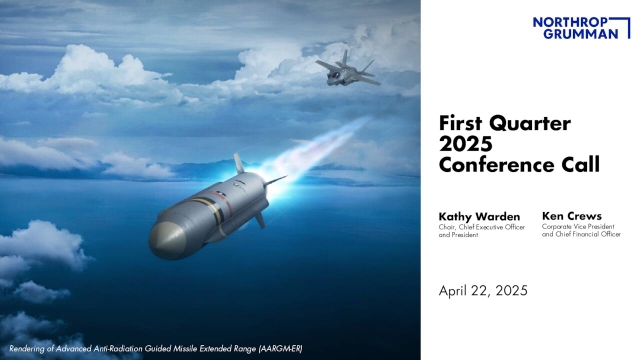 NORTHROP GRUMMAN

First Quarter 2025 Conference Call

Kathy Warden
Chair, Chief Executive Officer and President

Ken Crews
Corporate Vice President and Chief Financial Officer

April 22, 2025

Rendering of Advanced Anti-Radiation Guided Missile Extended Range (AARGM-ER)